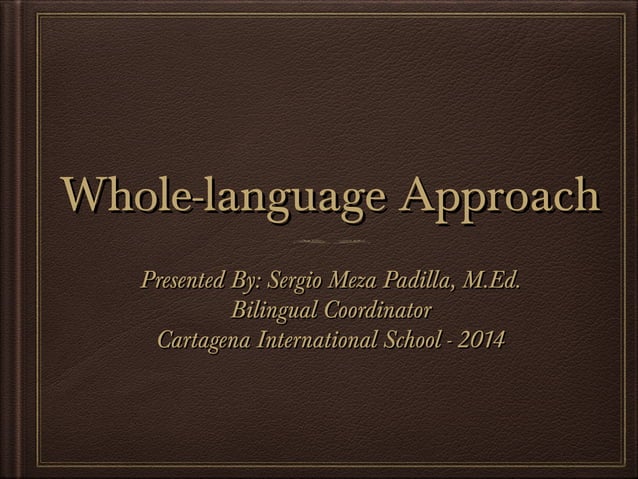 Whole-language Approach

Presented By: Sergio Meza Padilla, M.Ed.
Bilingual Coordinator
Cartagena International School - 2014